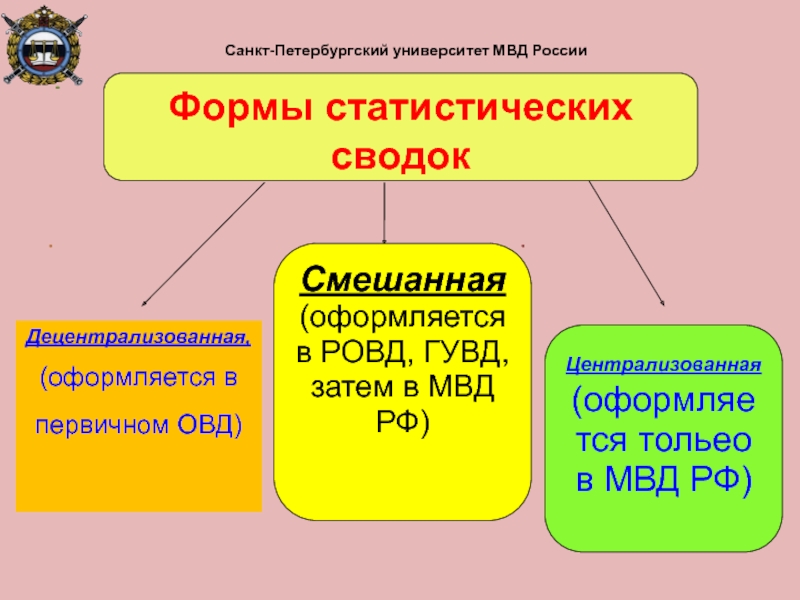 Санкт-Петербургский университет МВД России

Формы статистических сводок

Децентрализованная,

(оформляется в первичном ОВД)

Смешанная

(оформляется в РОВД, ГУВД, затем в МВД РФ)

Централизованная

(оформляется тольео в МВД РФ)